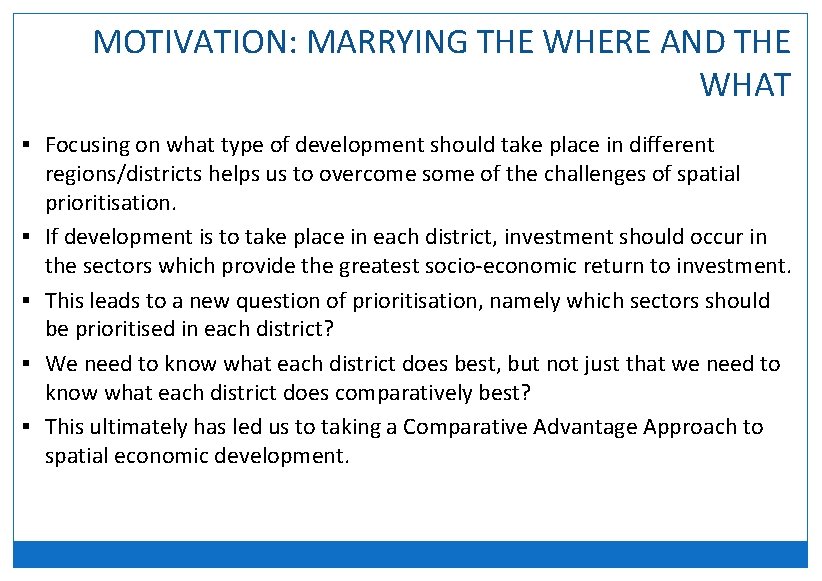 MOTIVATION: MARRYING THE WHERE AND THE WHAT

▪ Focusing on what type of development should take place in different regions/districts helps us to overcome some of the challenges of spatial prioritisation.

▪ If development is to take place in each district, investment should occur in the sectors which provide the greatest socio-economic return to investment.

▪ This leads to a new question of prioritisation, namely which sectors should be prioritised in each district?

▪ We need to know what each district does best, but not just that we need to know what each district does comparatively best?

▪ This ultimately has led us to taking a Comparative Advantage Approach to spatial economic development.